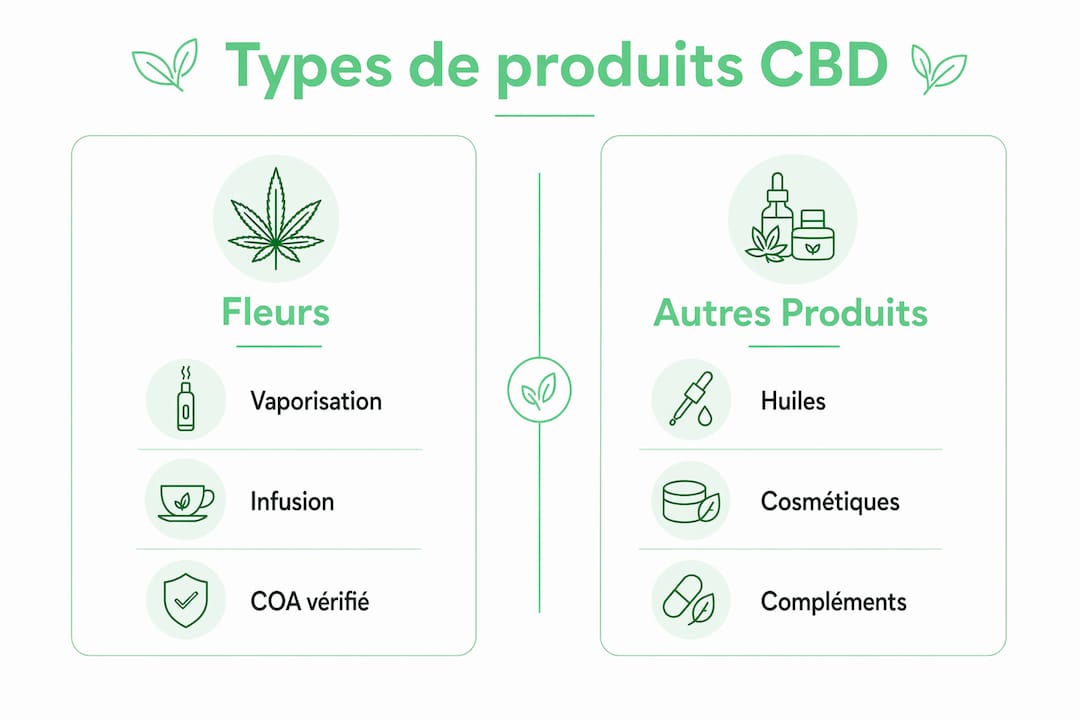 Types de produits CBD

Fleurs

Vaporisation

Infusion

COA vérifié

Autres Produits

Huiles

Cosmétiques

Compléments